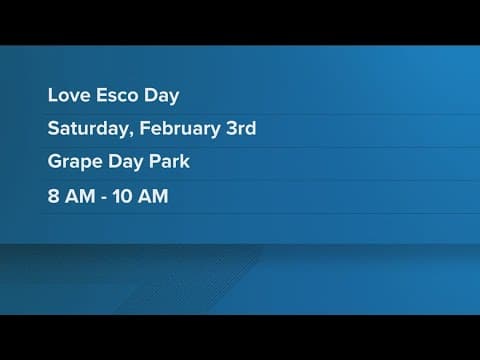 Love Esco Day

Saturday, February 3rd

Grape Day Park

8 AM - 10 AM